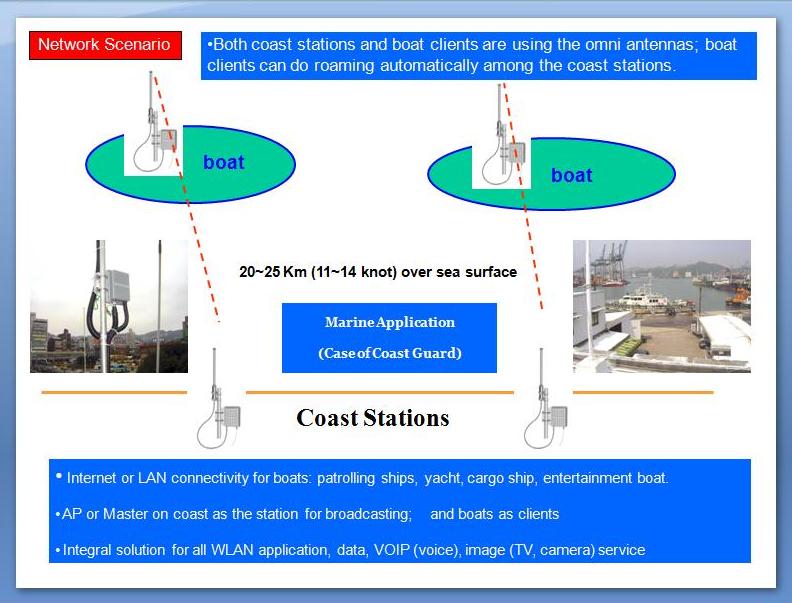 Network Scenario

•Both coast stations and boat clients are using the omni antennas; boat clients can do roaming automatically among the coast stations.

boat

boat

20~25 Km (11~14 knot) over sea surface

Marine Application
(Case of Coast Guard)

Coast Stations

• Internet or LAN connectivity for boats: patrolling ships, yacht, cargo ship, entertainment boat.

•AP or Master on coast as the station for broadcasting; and boats as clients

•Integral solution for all WLAN application, data, VOIP (voice), image (TV, camera) service